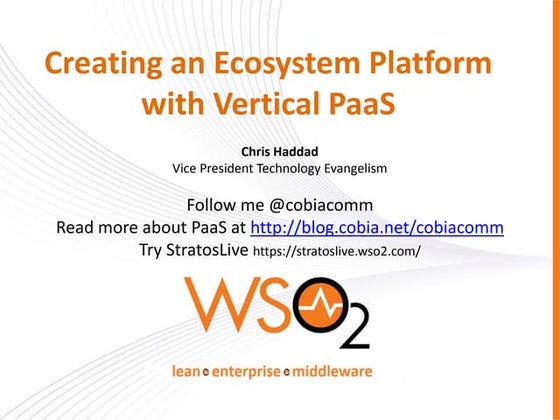 Creating an Ecosystem Platform with Vertical PaaS

Chris Haddad
Vice President Technology Evangelism

Follow me @cobiacomm
Read more about PaaS at http://blog.cobia.net/cobiacomm
Try StratosLive https://stratoslive.wso2.com/

WSO2

lean enterprise middleware